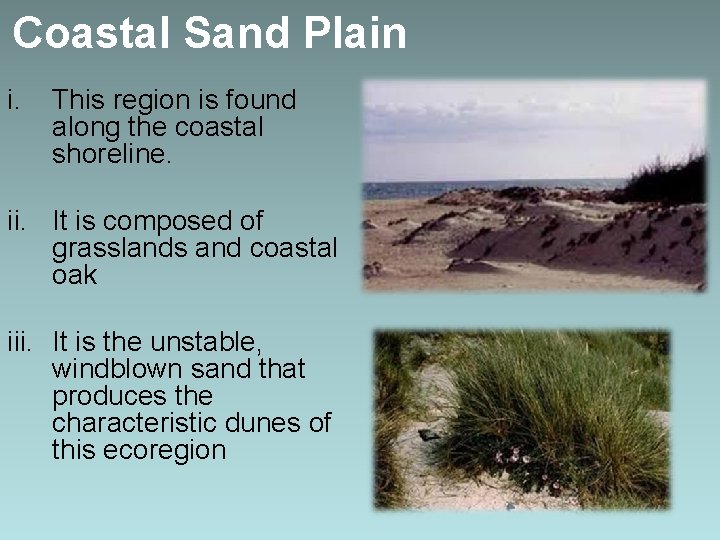 Coastal Sand Plain

i. This region is found along the coastal shoreline.

ii. It is composed of grasslands and coastal oak

iii. It is the unstable, windblown sand that produces the characteristic dunes of this ecoregion